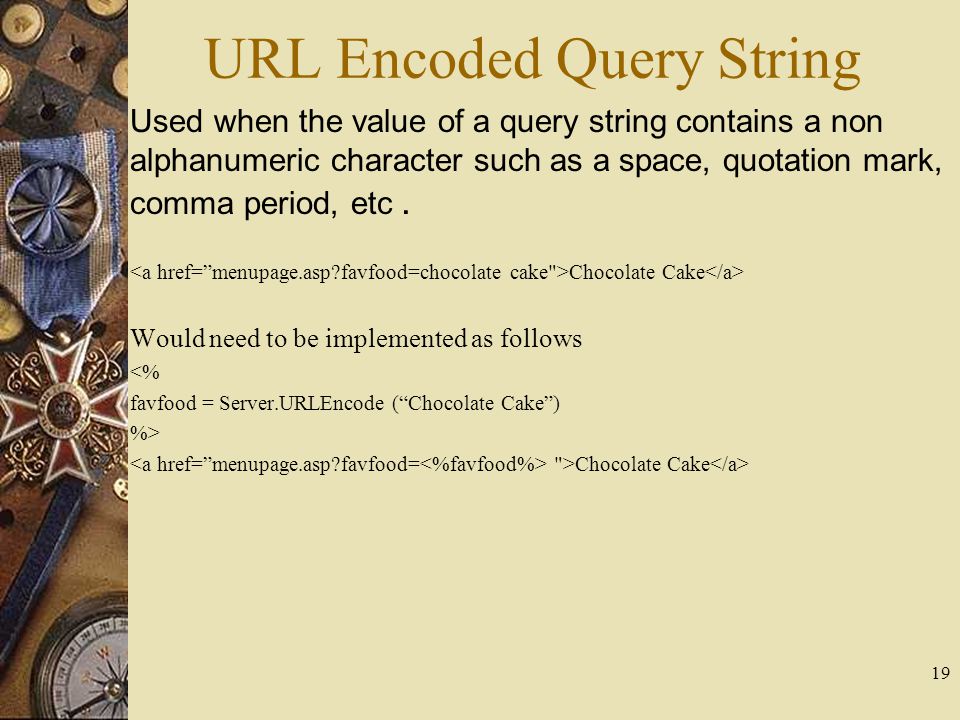 URL Encoded Query String

Used when the value of a query string contains a non alphanumeric character such as a space, quotation mark, comma period, etc .

<a href=”menupage.asp?favfood=chocolate cake">Chocolate Cake</a>

Would need to be implemented as follows
<%
favfood = Server.URLEncode (“Chocolate Cake”)
%>
<a href=”menupage.asp?favfood=<%favfood%> ">Chocolate Cake</a>

19